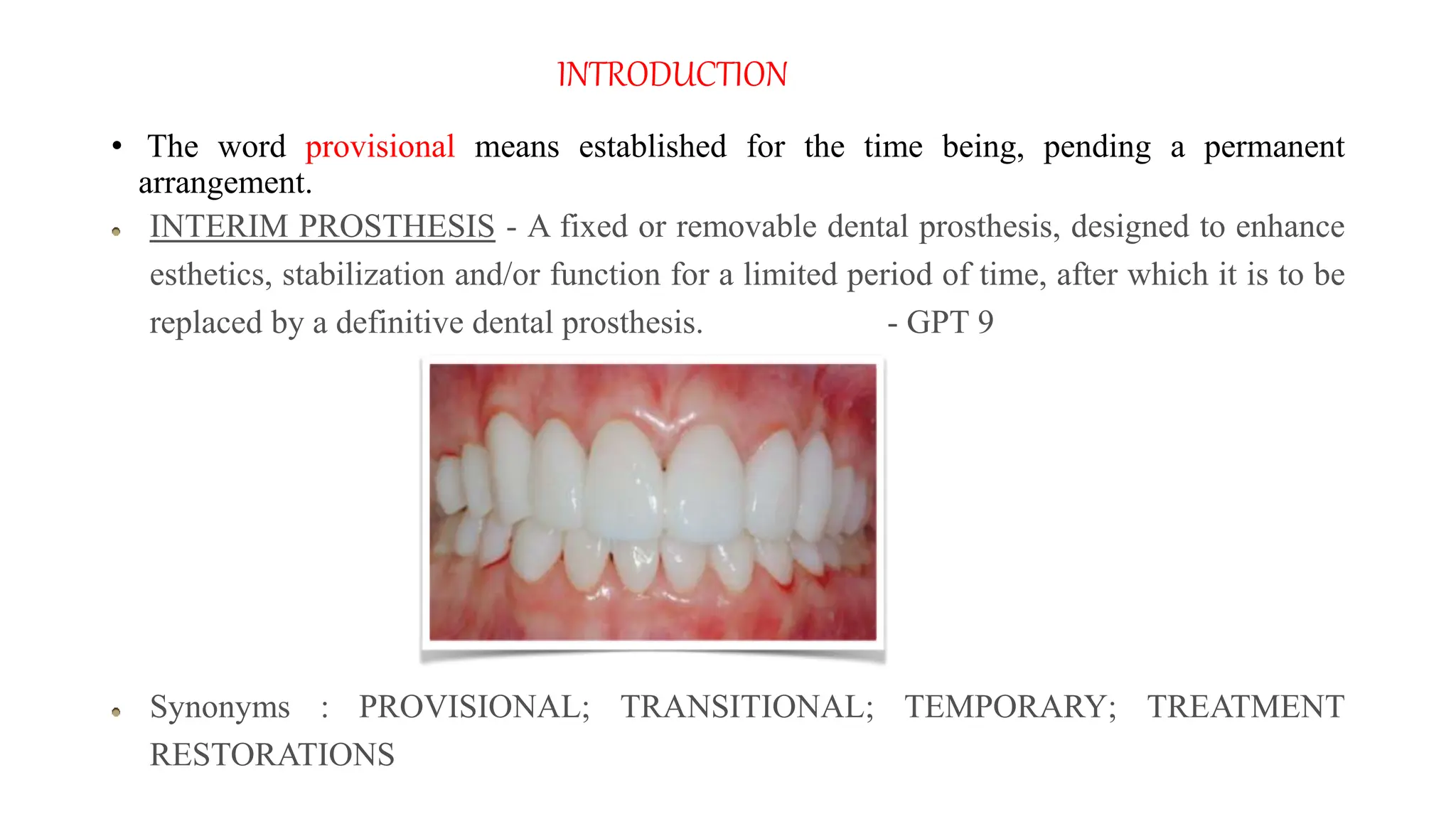 INTRODUCTION

• The word provisional means established for the time being, pending a permanent arrangement.

• INTERIM PROSTHESIS - A fixed or removable dental prosthesis, designed to enhance esthetics, stabilization and/or function for a limited period of time, after which it is to be replaced by a definitive dental prosthesis. - GPT 9

• Synonyms : PROVISIONAL; TRANSITIONAL; TEMPORARY; TREATMENT RESTORATIONS